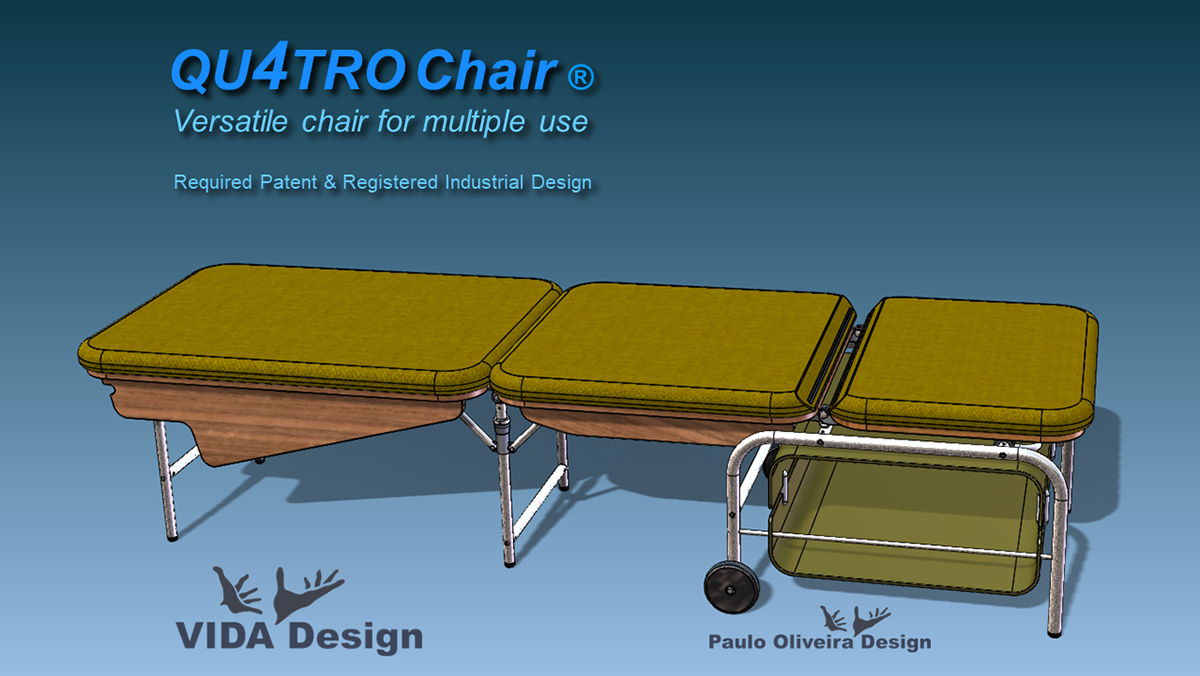 QU4TRO Chair ®

Versatile chair for multiple use

Required Patent & Registered Industrial Design

VIDA Design

Paulo Oliveira Design